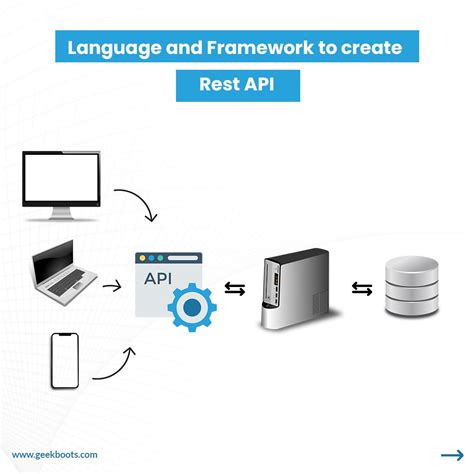 Language and Framework to create Rest API

API

www.geekboots.com